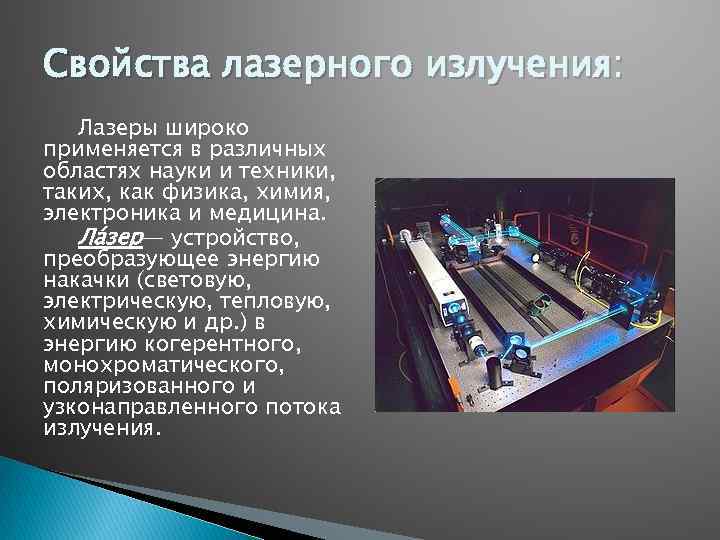 Свойства лазерного излучения:

Лазеры широко применяется в различных областях науки и техники, таких, как физика, химия, электроника и медицина.

Ла́зер— устройство, преобразующее энергию накачки (световую, электрическую, тепловую, химическую и др.) в энергию когерентного, монохроматического, поляризованного и узконаправленного потока излучения.